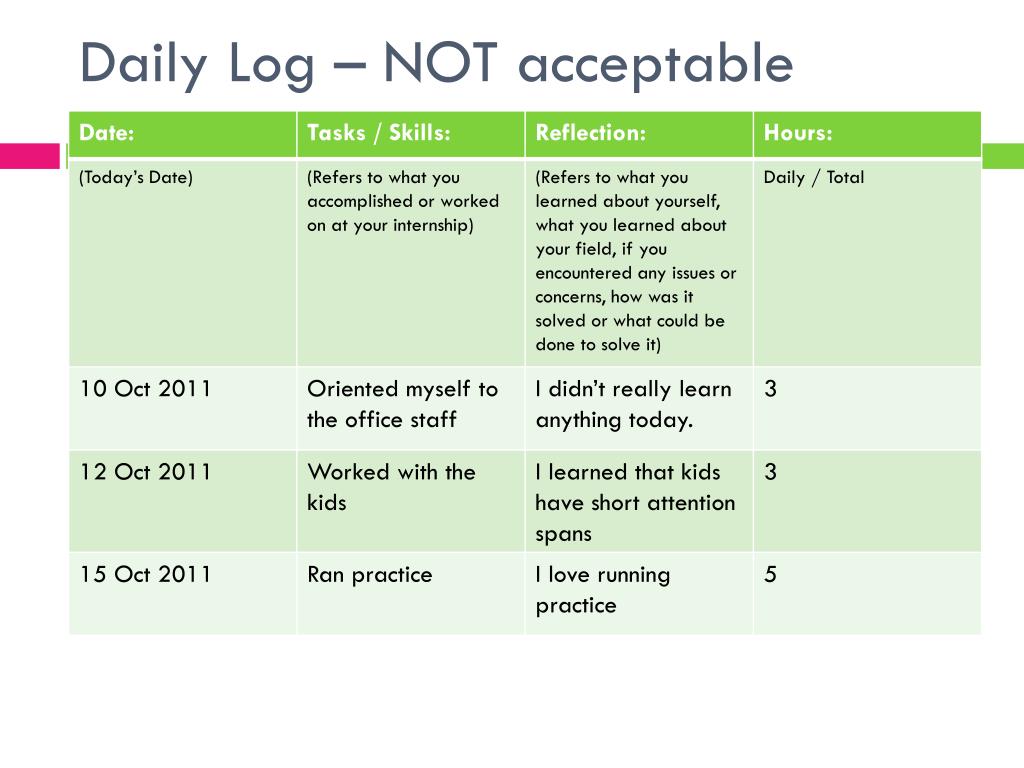 Daily Log – NOT acceptable

| Date: | Tasks / Skills: | Reflection: | Hours: |
|---|---|---|---|
| (Today's Date) | (Refers to what you accomplished or worked on at your internship) | (Refers to what you learned about yourself, what you learned about your field, if you encountered any issues or concerns, how was it solved or what could be done to solve it) | Daily / Total |
| 10 Oct 2011 | Oriented myself to the office staff | I didn't really learn anything today. | 3 |
| 12 Oct 2011 | Worked with the kids | I learned that kids have short attention spans | 3 |
| 15 Oct 2011 | Ran practice | I love running practice | 5 |